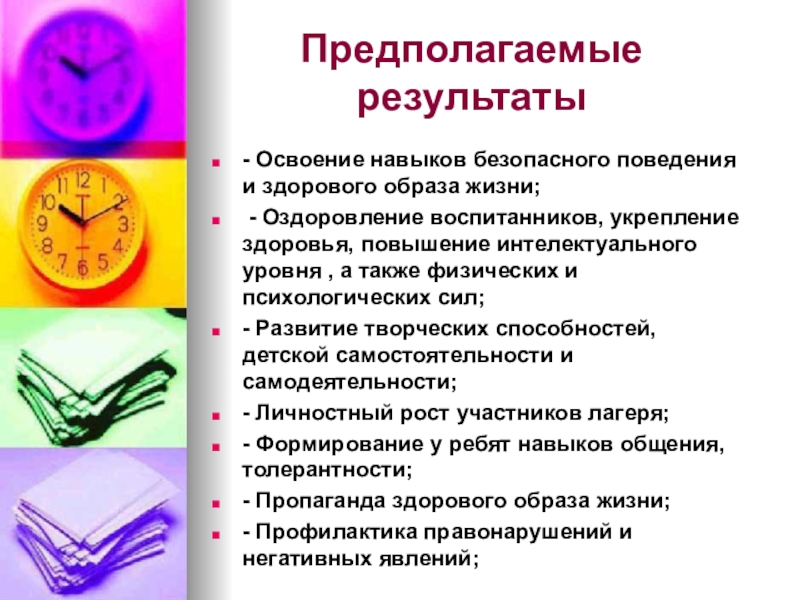 Предполагаемые результаты

- Освоение навыков безопасного поведения и здорового образа жизни;

- Оздоровление воспитанников, укрепление здоровья, повышение интелектуального уровня , а также физических и психологических сил;

- Развитие творческих способностей, детской самостоятельности и самодеятельности;

- Личностный рост участников лагеря;

- Формирование у ребят навыков общения, толерантности;

- Пропаганда здорового образа жизни;

- Профилактика правонарушений и негативных явлений;